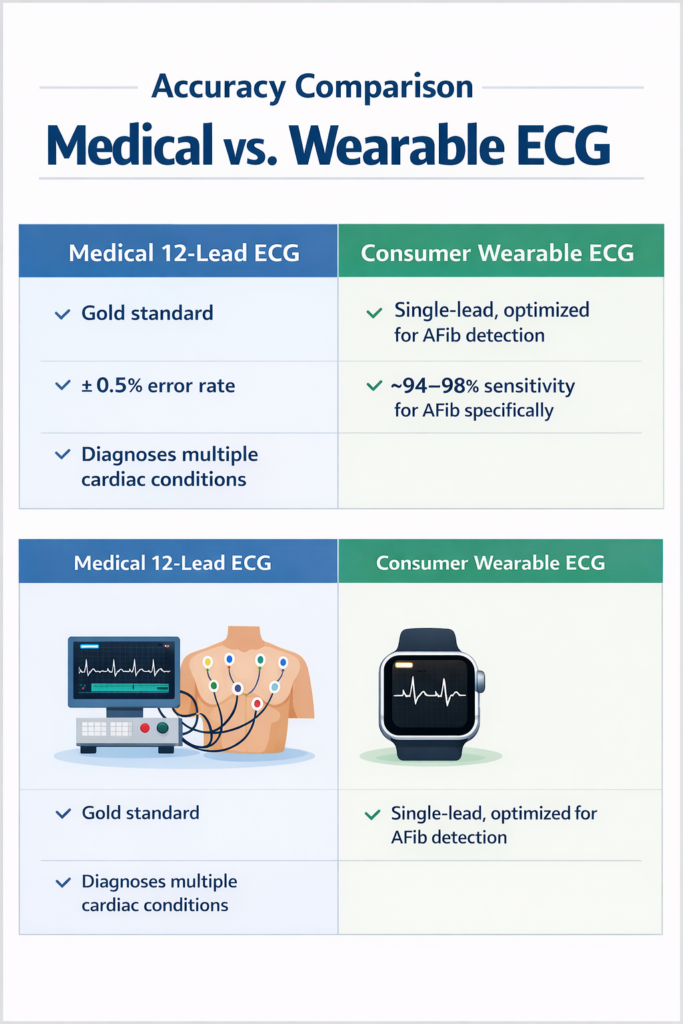 Accuracy Comparison

Medical vs. Wearable ECG

| Medical 12-Lead ECG | Consumer Wearable ECG |
|---|---|
| ✓ Gold standard | ✓ Single-lead, optimized for AFib detection |
| ✓ ± 0.5% error rate | ✓ ~94–98% sensitivity for AFib specifically |
| ✓ Diagnoses multiple cardiac conditions | |

| Medical 12-Lead ECG | Consumer Wearable ECG |
|---|---|
| ✓ Gold standard | ✓ Single-lead, optimized for AFib detection |
| ✓ Diagnoses multiple cardiac conditions | |